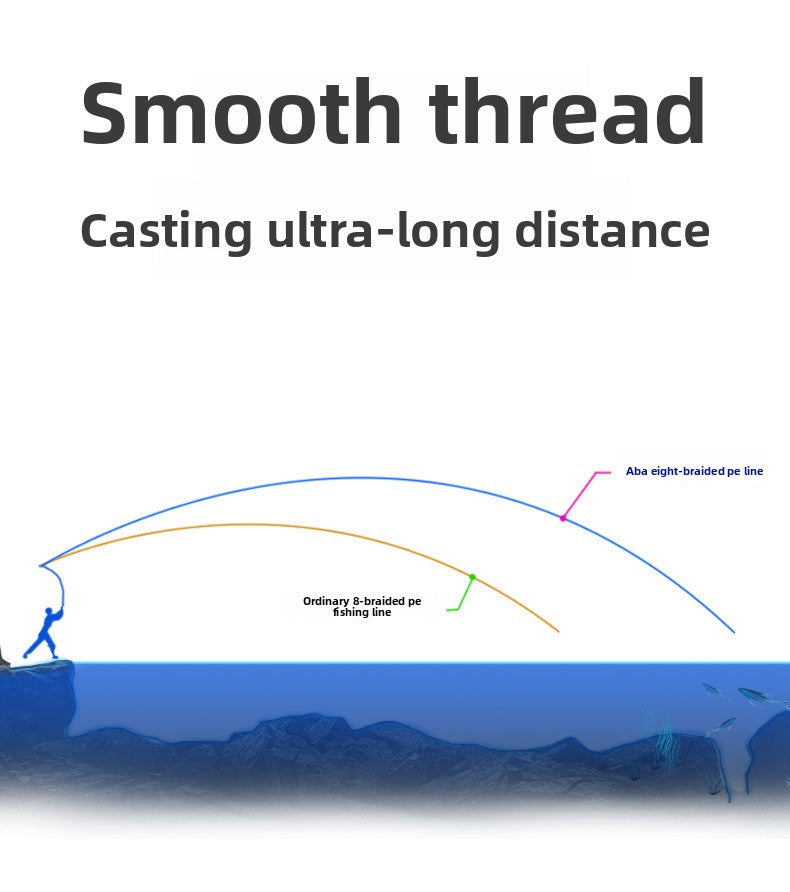 Smooth thread

Casting ultra-long distance

Aba eight-braided pe line

Ordinary 8-braided pe fishing line